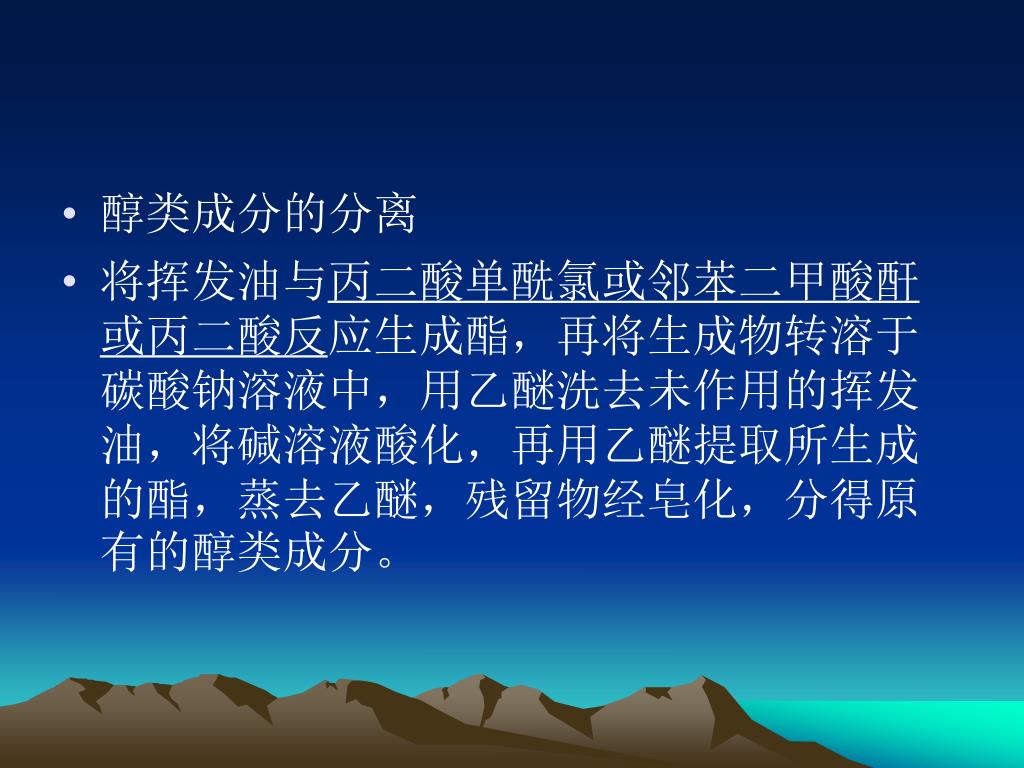 • 醇类成分的分离

• 将挥发油与丙二酸单酰氯或邻苯二甲酸酐或丙二酸反应生成酯，再将生成物转溶于碳酸钠溶液中，用乙醚洗去未作用的挥发油，将碱溶液酸化，再用乙醚提取所生成的酯，蒸去乙醚，残留物经皂化，分得原有的醇类成分。